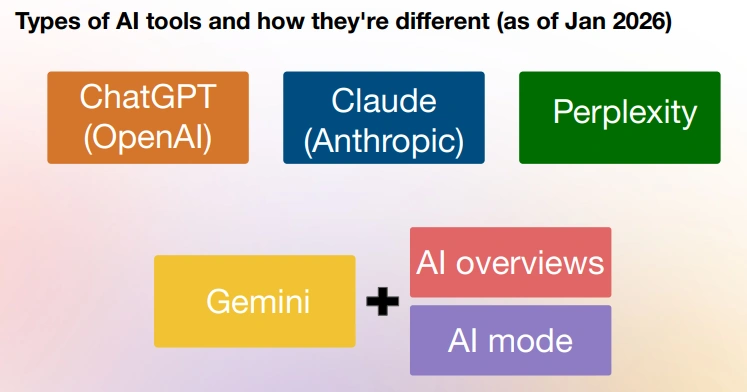 Types of AI tools and how they're different (as of Jan 2026)

ChatGPT (OpenAI)

Claude (Anthropic)

Perplexity

Gemini

+

AI overviews

AI mode